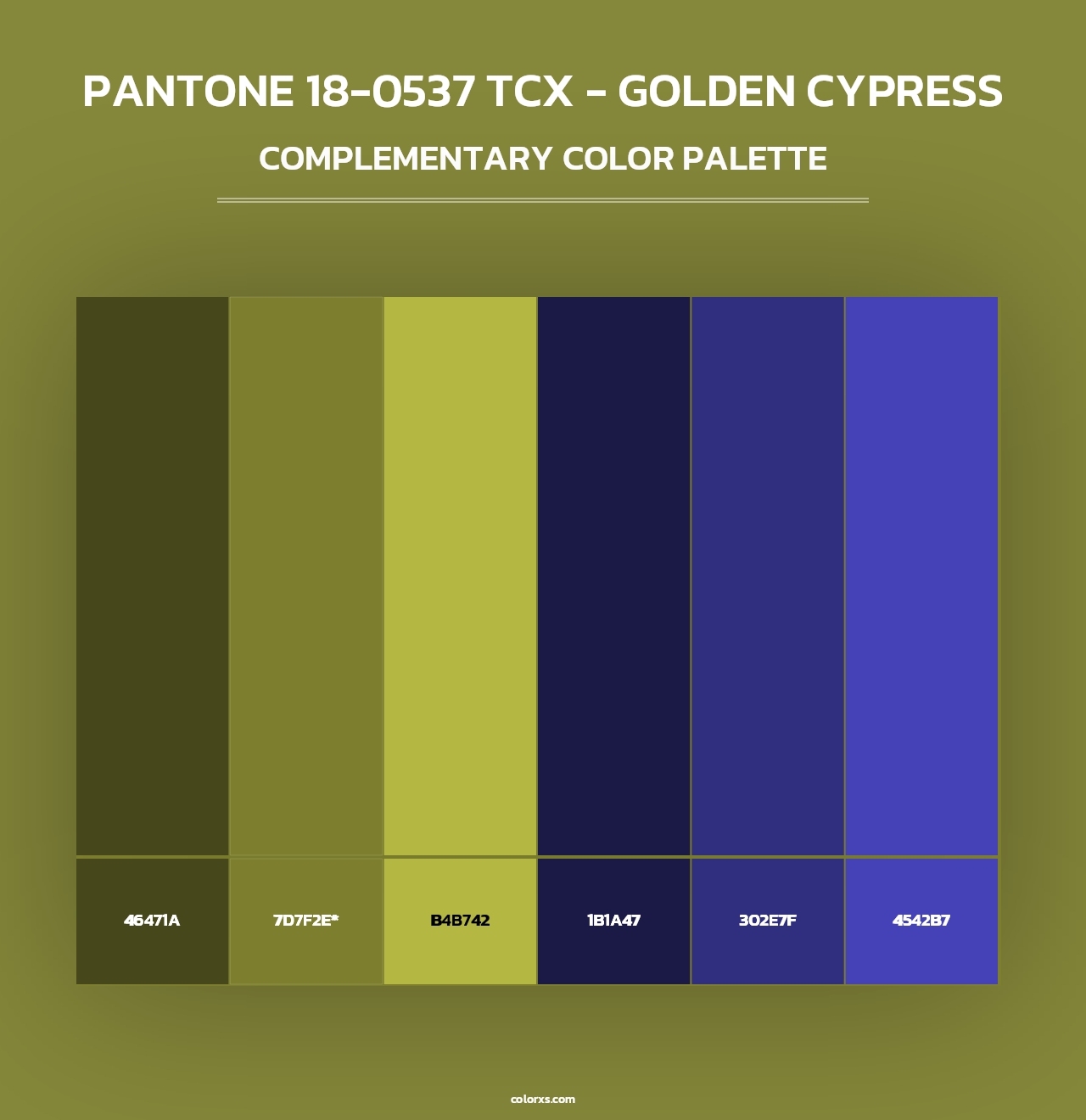 PANTONE 18-0537 TCX - GOLDEN CYPRESS
COMPLEMENTARY COLOR PALETTE

46471A
7D7F2E*
B4B742
1B1A47
302E7F
4542B7

colorxs.com